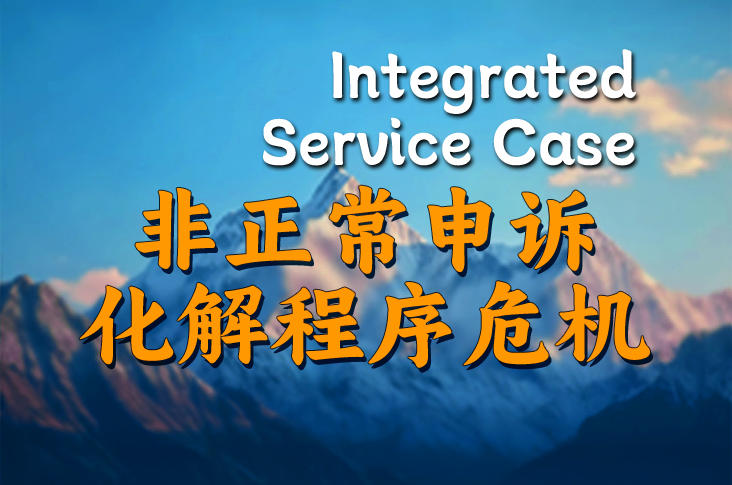 Integrated
Service Case

非正常申诉
化解程序危机